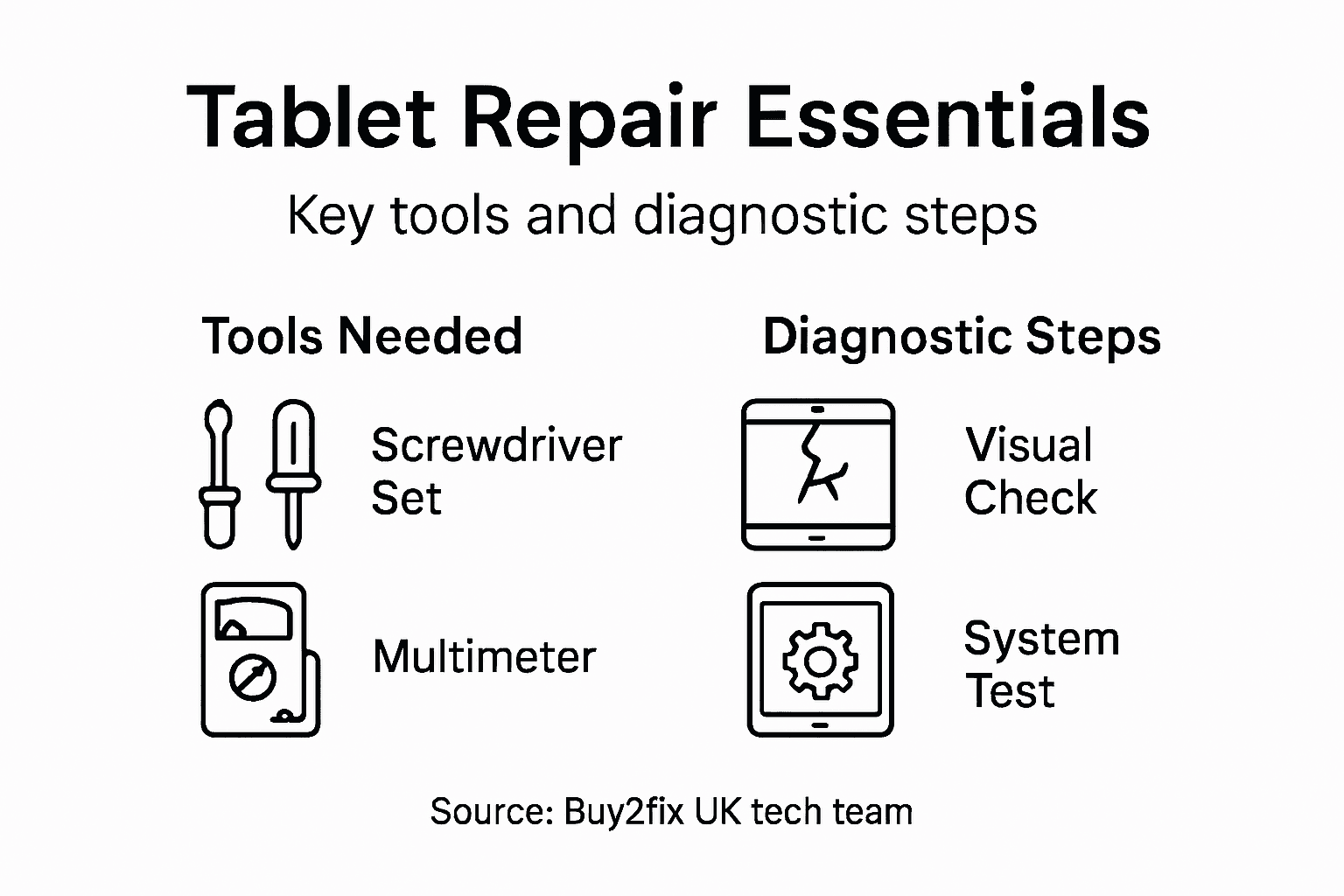 Tablet Repair Essentials

Key tools and diagnostic steps

Tools Needed

Screwdriver Set

Multimeter

Diagnostic Steps

Visual Check

System Test

Source: Buy2fix UK tech team